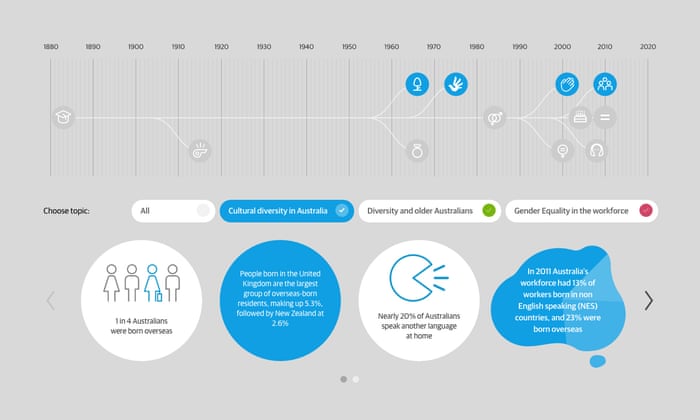 1880 1890 1900 1910 1920 1930 1940 1950 1960 1970 1980 1990 2000 2010 2020

Choose topic:

All

Cultural diversity in Australia

Diversity and older Australians

Gender Equality in the workforce

1 in 4 Australians were born overseas

People born in the United Kingdom are the largest group of overseas-born residents, making up 5.3%, followed by New Zealand at 2.6%

Nearly 20% of Australians speak another language at home

In 2011 Australia's workforce had 13% of workers born in non English speaking (NES) countries, and 23% were born overseas